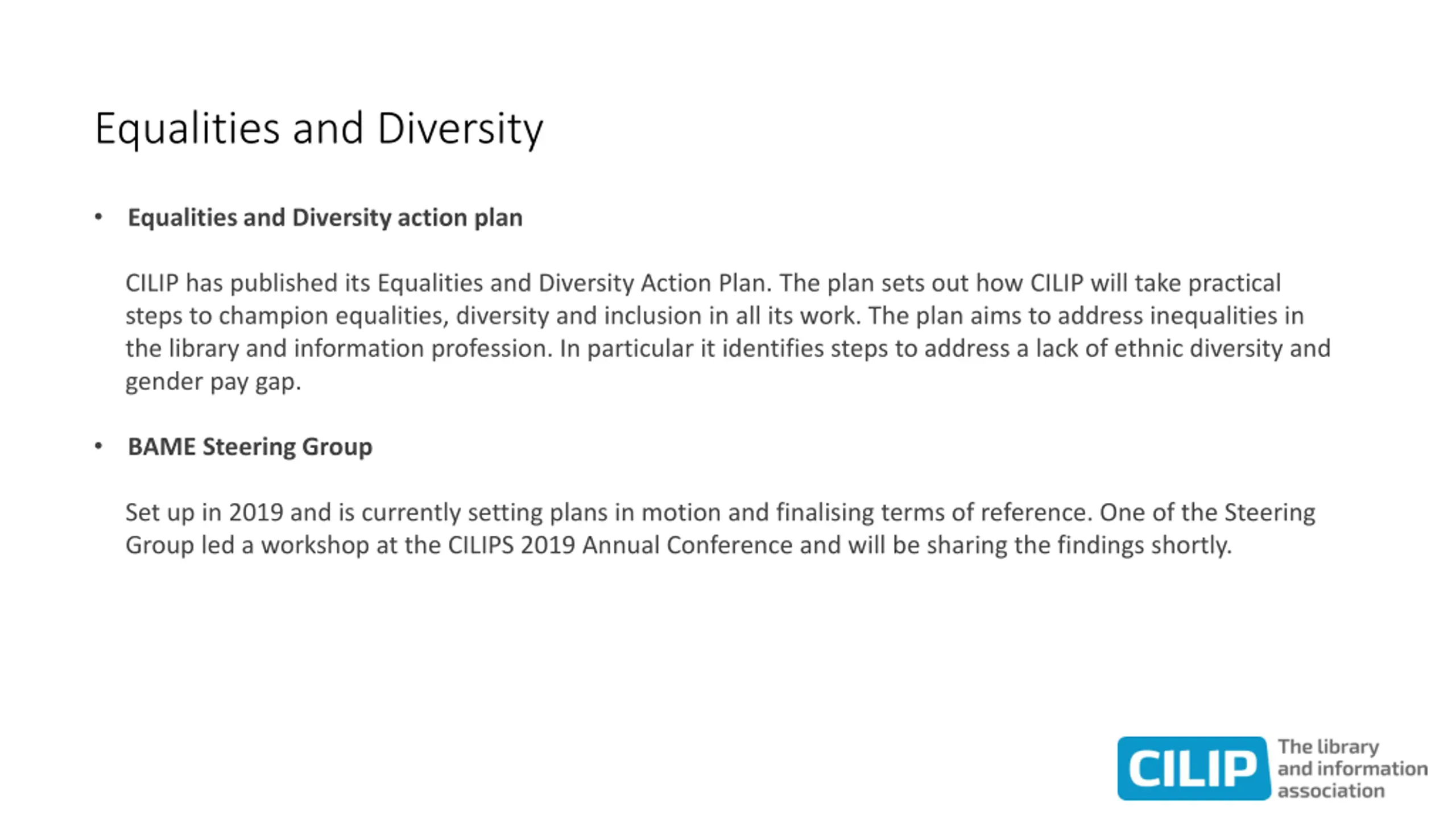 Equalities and Diversity

• Equalities and Diversity action plan

CILIP has published its Equalities and Diversity Action Plan. The plan sets out how CILIP will take practical steps to champion equalities, diversity and inclusion in all its work. The plan aims to address inequalities in the library and information profession. In particular it identifies steps to address a lack of ethnic diversity and gender pay gap.

• BAME Steering Group

Set up in 2019 and is currently setting plans in motion and finalising terms of reference. One of the Steering Group led a workshop at the CILIPS 2019 Annual Conference and will be sharing the findings shortly.

CILIP The library and information association